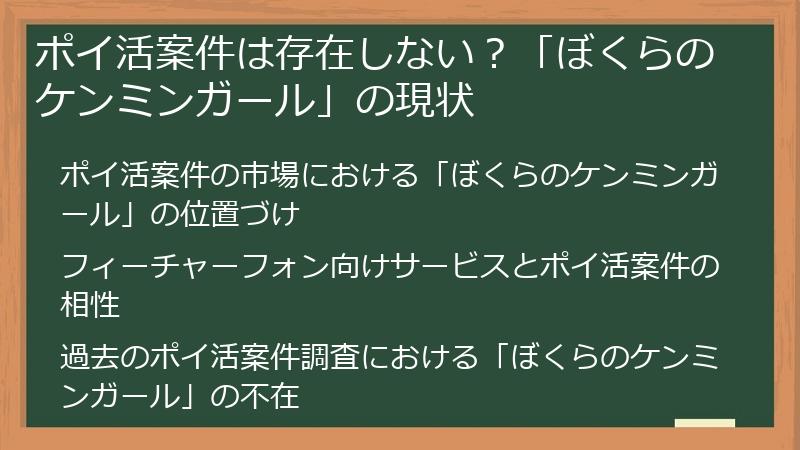 ポイ活案件は存在しない？「ぼくらのケンミンガール」の現状

ポイ活案件の市場における「ぼくらのケンミンガール」の位置づけ

フィーチャーフォン向けサービスとポイ活案件の相性

過去のポイ活案件調査における「ぼくらのケンミンガール」の不在